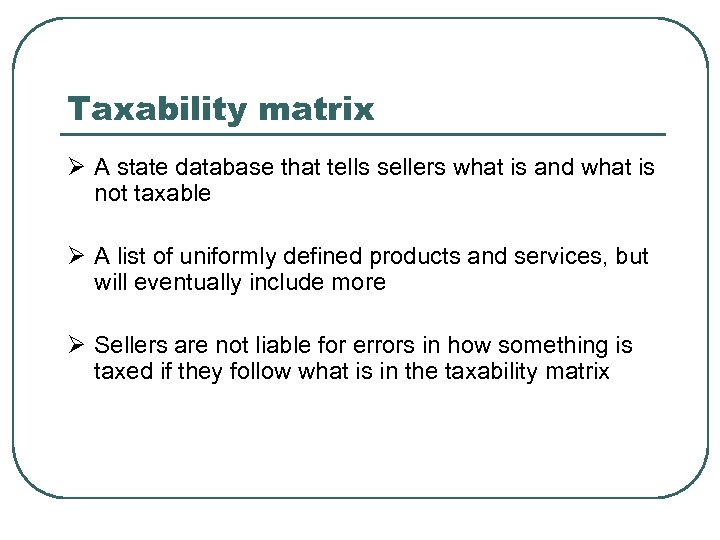 Taxability matrix

➢ A state database that tells sellers what is and what is not taxable

➢ A list of uniformly defined products and services, but will eventually include more

➢ Sellers are not liable for errors in how something is taxed if they follow what is in the taxability matrix